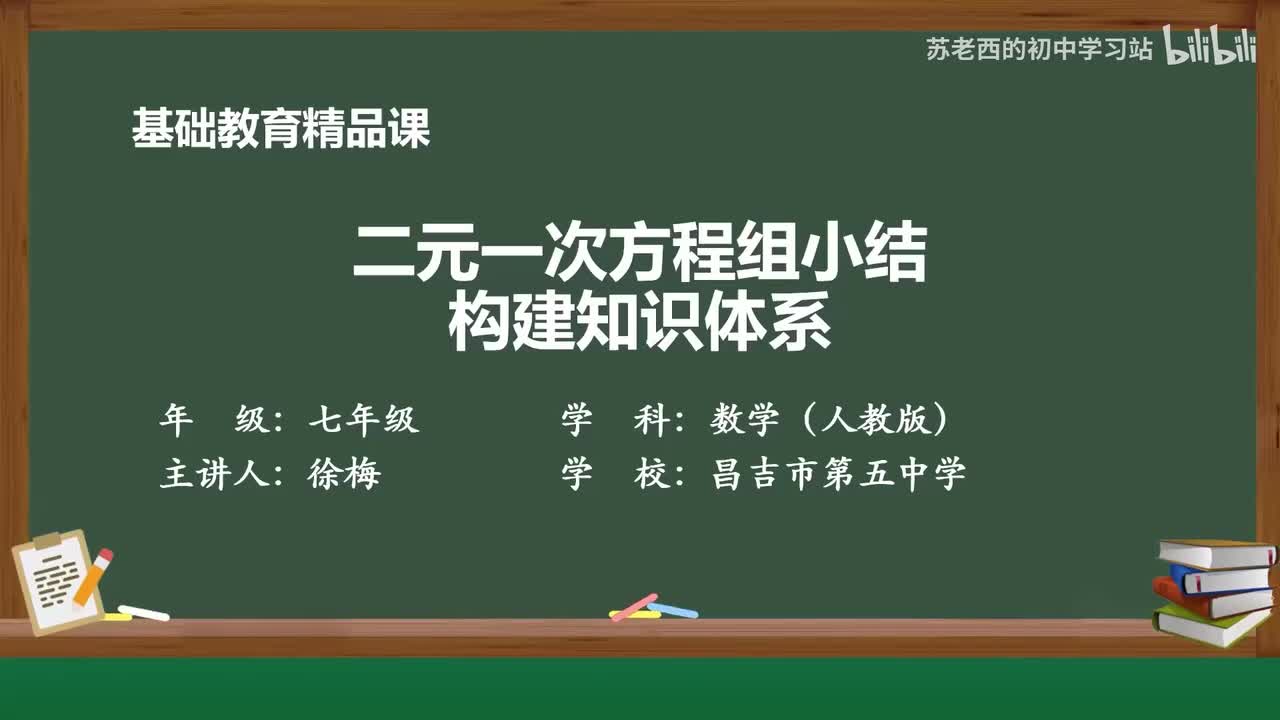 苏老西的初中学习站 bilibili

基础教育精品课

二元一次方程组小结
构建知识体系

年　级：七年级　　学　科：数学（人教版）
主讲人：徐梅　　学　校：昌吉市第五中学